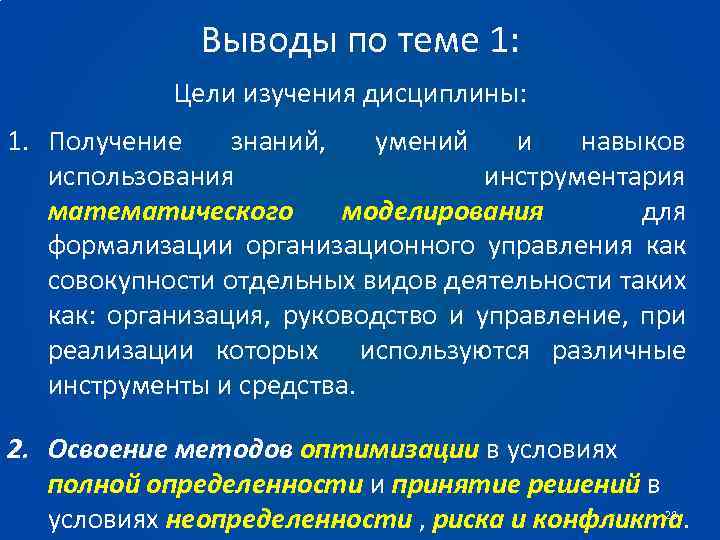 Выводы по теме 1:

Цели изучения дисциплины:

1. Получение знаний, умений и навыков использования инструментария математического моделирования для формализации организационного управления как совокупности отдельных видов деятельности таких как: организация, руководство и управление, при реализации которых используются различные инструменты и средства.

2. Освоение методов оптимизации в условиях полной определенности и принятие решений в условиях неопределенности , риска и конфликта.

28